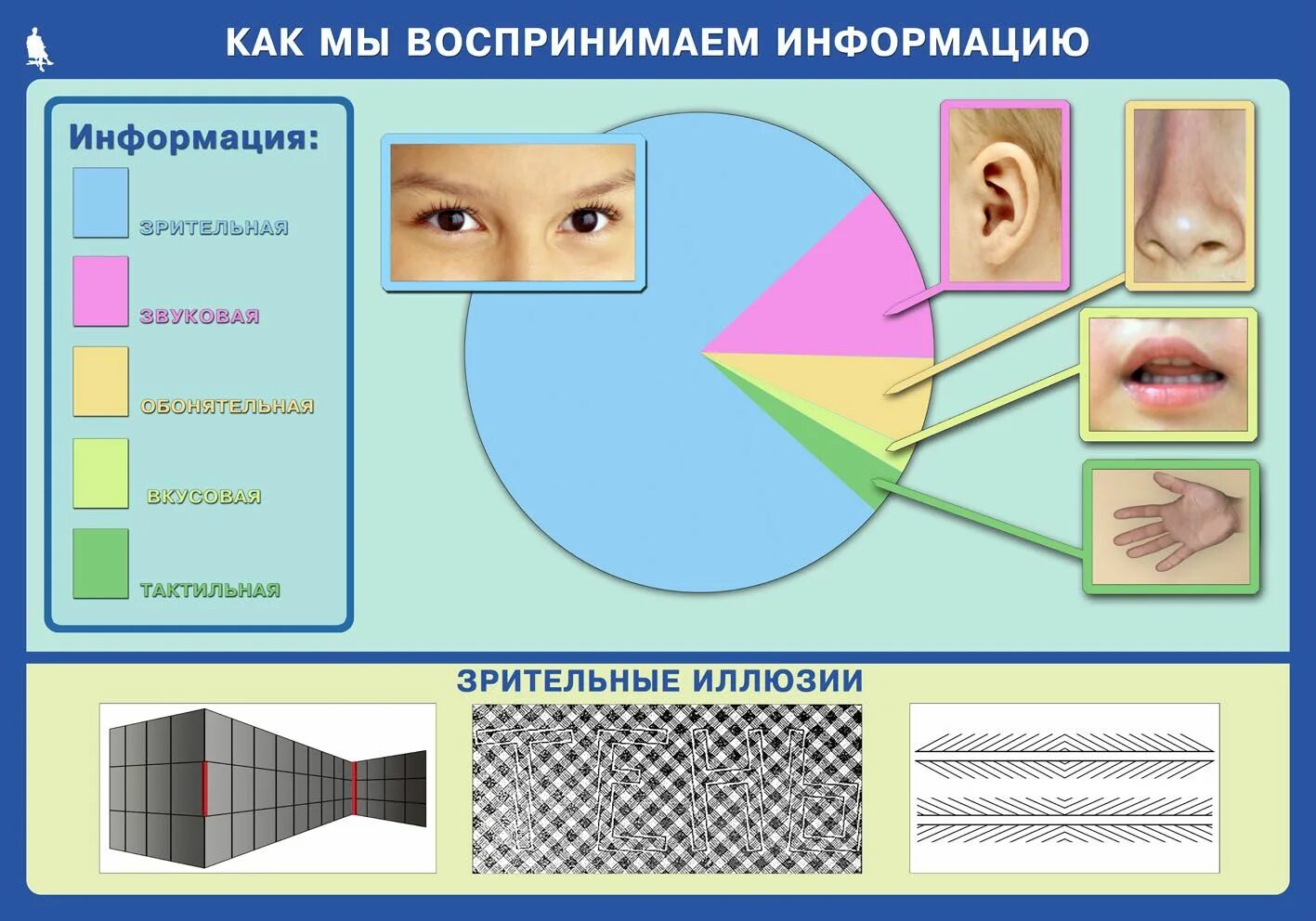 КАК МЫ ВОСПРИНИМАЕМ ИНФОРМАЦИЮ

Информация:

ЗРИТЕЛЬНАЯ

ЗВУКОВАЯ

ОБОНЯТЕЛЬНАЯ

ВКУСОВАЯ

ТАКТИЛЬНАЯ

ЗРИТЕЛЬНЫЕ ИЛЛЮЗИИ

ТЕНЬ